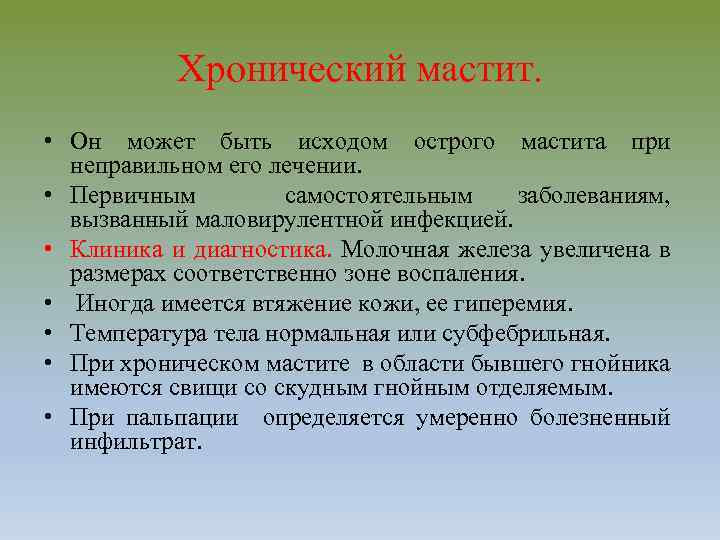 Хронический мастит.

• Он может быть исходом острого мастита при неправильном его лечении.
• Первичным самостоятельным заболеваниям, вызванный маловирулентной инфекцией.
• Клиника и диагностика. Молочная железа увеличена в размерах соответственно зоне воспаления.
• Иногда имеется втяжение кожи, ее гиперемия.
• Температура тела нормальная или субфебрильная.
• При хроническом мастите в области бывшего гнойника имеются свищи со скудным гнойным отделяемым.
• При пальпации определяется умеренно болезненный инфильтрат.